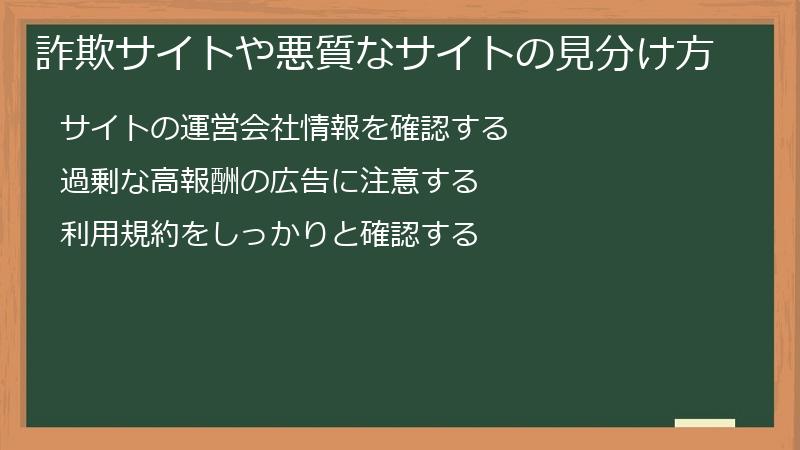 詐欺サイトや悪質なサイトの見分け方

サイトの運営会社情報を確認する

過剰な高報酬の広告に注意する

利用規約をしっかりと確認する